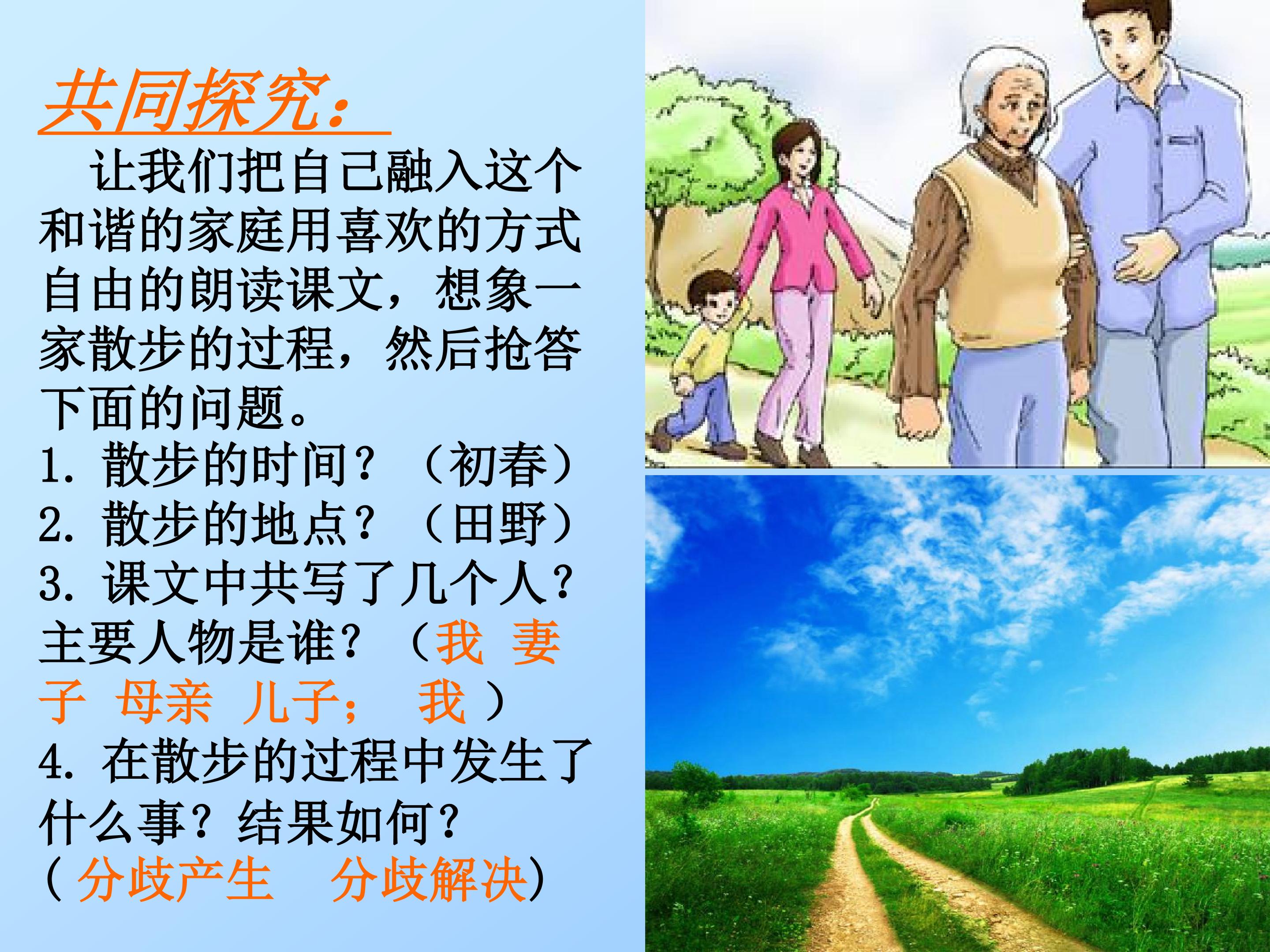 共同探究:

让我们把自己融入这个和谐的家庭用喜欢的方式自由的朗读课文，想象一家散步的过程，然后抢答下面的问题。

1.散步的时间？（初春）
2.散步的地点？（田野）
3.课文中共写了几个人？主要人物是谁？（我 妻子 母亲 儿子; 我）
4.在散步的过程中发生了什么事？结果如何？
(分歧产生 分歧解决)